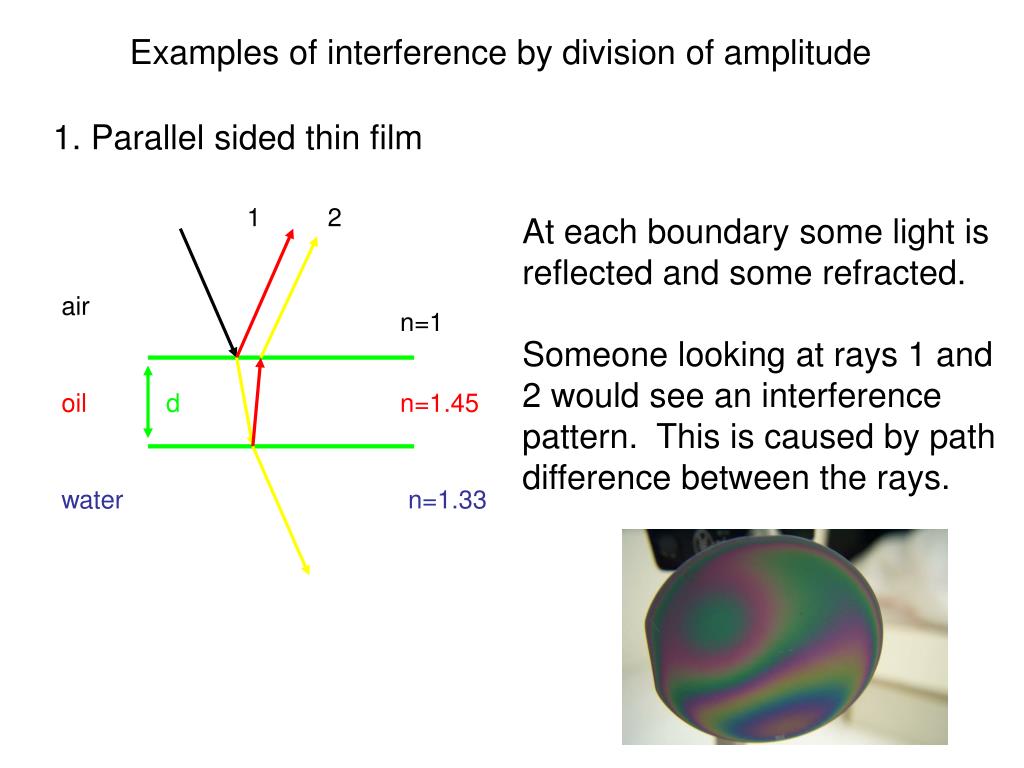 Examples of interference by division of amplitude

1. Parallel sided thin film

1 2

air

n=1

oil d n=1.45

water n=1.33

At each boundary some light is reflected and some refracted.

Someone looking at rays 1 and 2 would see an interference pattern. This is caused by path difference between the rays.